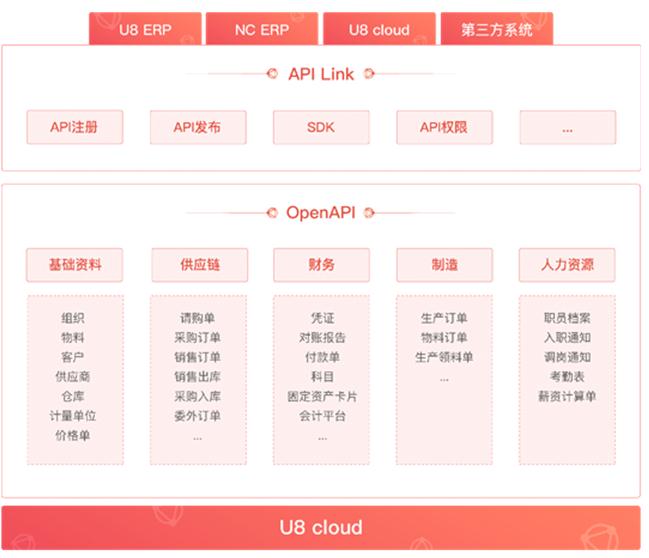 U8 ERP
NC ERP
U8 cloud
第三方系统

API Link

API注册
API发布
SDK
API权限
...

OpenAPI

基础资料
组织
物料
客户
供应商
仓库
计量单位
价格单

供应链
请购单
采购订单
销售订单
销售出库
采购入库
委外订单
...

财务
凭证
对账报告
付款单
科目
固定资产卡片
会计平台
...

制造
生产订单
物料订单
生产领料单
...

人力资源
职员档案
入职通知
调岗通知
考勤表
薪资计算单

U8 cloud